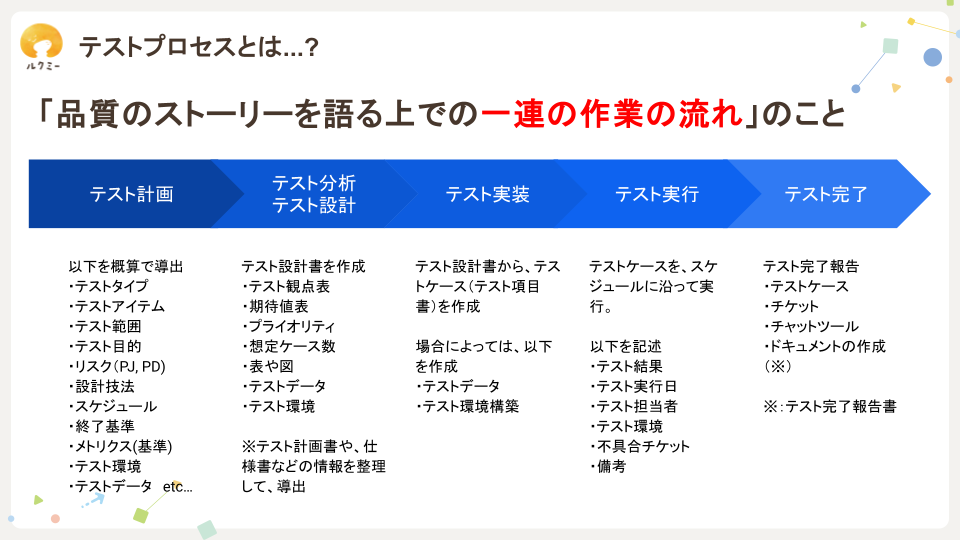 ルクミー

テストプロセスとは…?

「品質のストーリーを語る上での一連の作業の流れ」のこと

テスト計画

テスト分析
テスト設計

テスト実装

テスト実行

テスト完了

以下を概算で導出
・テストタイプ
・テストアイテム
・テスト範囲
・テスト目的
・リスク(PJ, PD)
・設計技法
・スケジュール
・終了基準
・メトリクス(基準)
・テスト環境
・テストデータ　etc…

テスト設計書を作成
・テスト観点表
・期待値表
・プライオリティ
・想定ケース数
・表や図
・テストデータ
・テスト環境

※テスト計画書や、仕様書などの情報を整理して、導出

テスト設計書から、テストケース(テスト項目書)を作成

場合によっては、以下を作成
・テストデータ
・テスト環境構築

テストケースを、スケジュールに沿って実行。

以下を記述
・テスト結果
・テスト実行日
・テスト担当者
・テスト環境
・不具合チケット
・備考

テスト完了報告
・テストケース
・チケット
・チャットツール
・ドキュメントの作成(※)

※:テスト完了報告書